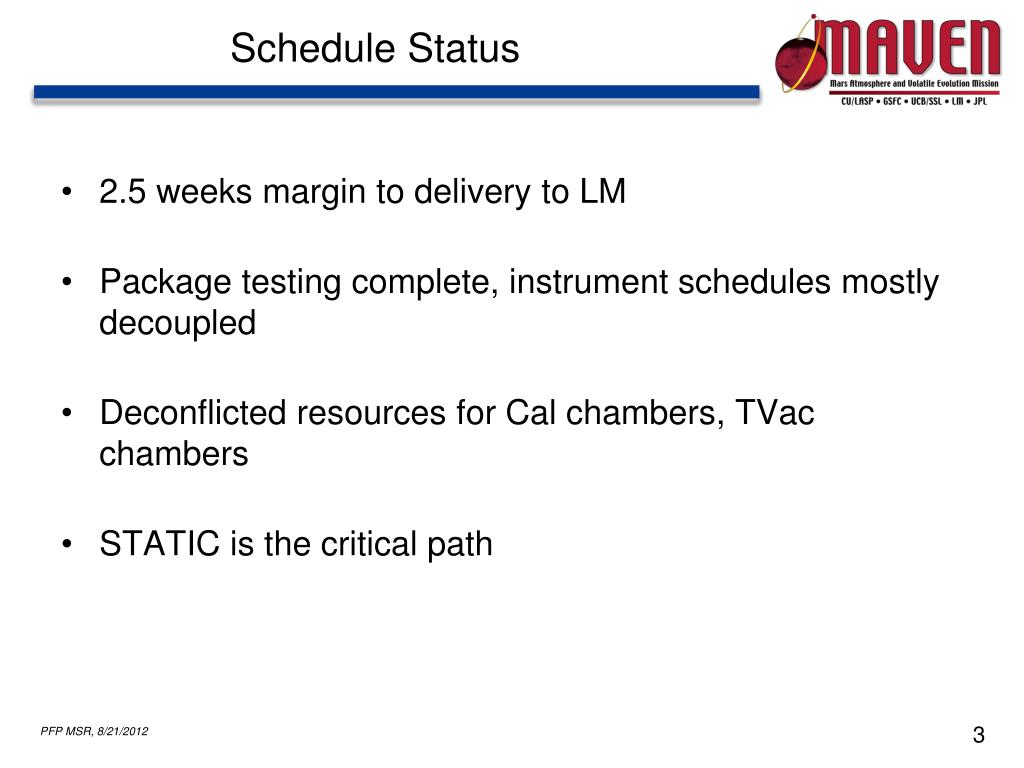 Schedule Status

MAVEN
Mars Atmosphere and Volatile Evolution Mission
CU/LASP • GSFC • UCB/SSL • LM • JPL

• 2.5 weeks margin to delivery to LM

• Package testing complete, instrument schedules mostly decoupled

• Deconflicted resources for Cal chambers, TVac chambers

• STATIC is the critical path

PFP MSR, 8/21/2012

3